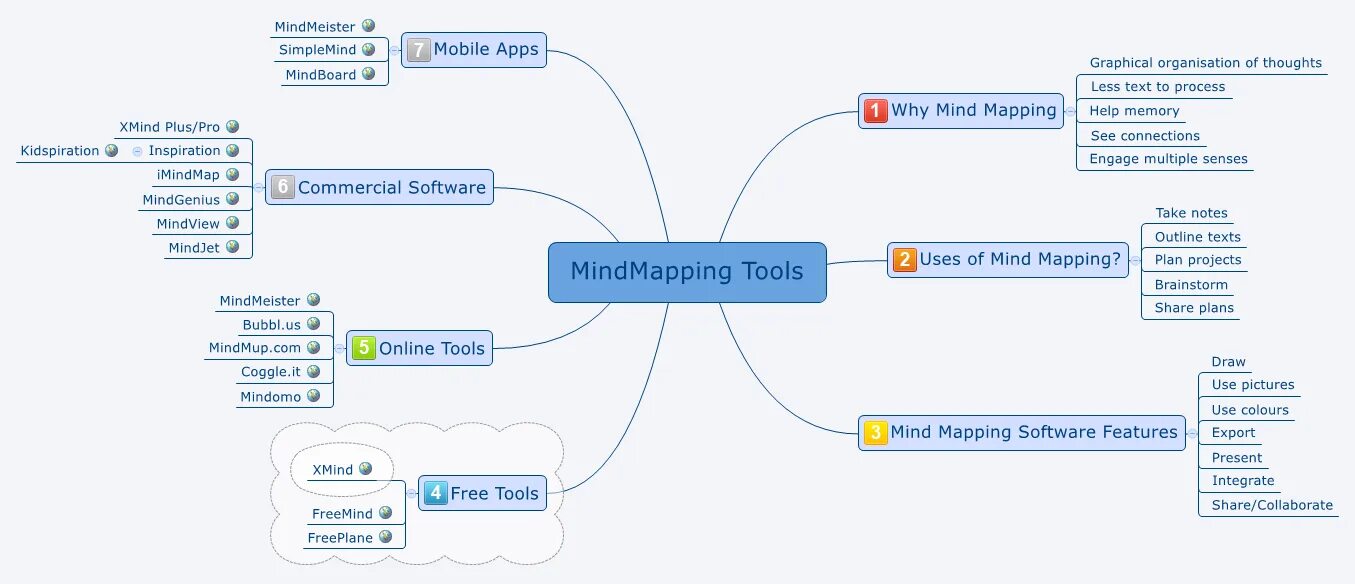 MindMapping Tools

1 Why Mind Mapping
Graphical organisation of thoughts
Less text to process
Help memory
See connections
Engage multiple senses

2 Uses of Mind Mapping?
Take notes
Outline texts
Plan projects
Brainstorm
Share plans

3 Mind Mapping Software Features
Draw
Use pictures
Use colours
Export
Present
Integrate
Share/Collaborate

4 Free Tools
XMind
FreeMind
FreePlane

5 Online Tools
MindMeister
Bubbl.us
MindMup.com
Coggle.it
Mindomo

6 Commercial Software
XMind Plus/Pro
Inspiration
Kidspiration
iMindMap
MindGenius
MindView
MindJet

7 Mobile Apps
MindMeister
SimpleMind
MindBoard